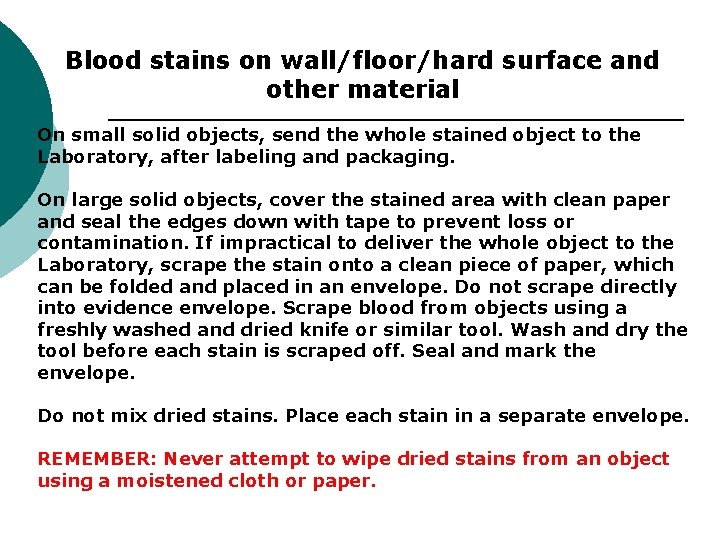 Blood stains on wall/floor/hard surface and other material

On small solid objects, send the whole stained object to the Laboratory, after labeling and packaging.

On large solid objects, cover the stained area with clean paper and seal the edges down with tape to prevent loss or contamination. If impractical to deliver the whole object to the Laboratory, scrape the stain onto a clean piece of paper, which can be folded and placed in an envelope. Do not scrape directly into evidence envelope. Scrape blood from objects using a freshly washed and dried knife or similar tool. Wash and dry the tool before each stain is scraped off. Seal and mark the envelope.

Do not mix dried stains. Place each stain in a separate envelope.

REMEMBER: Never attempt to wipe dried stains from an object using a moistened cloth or paper.